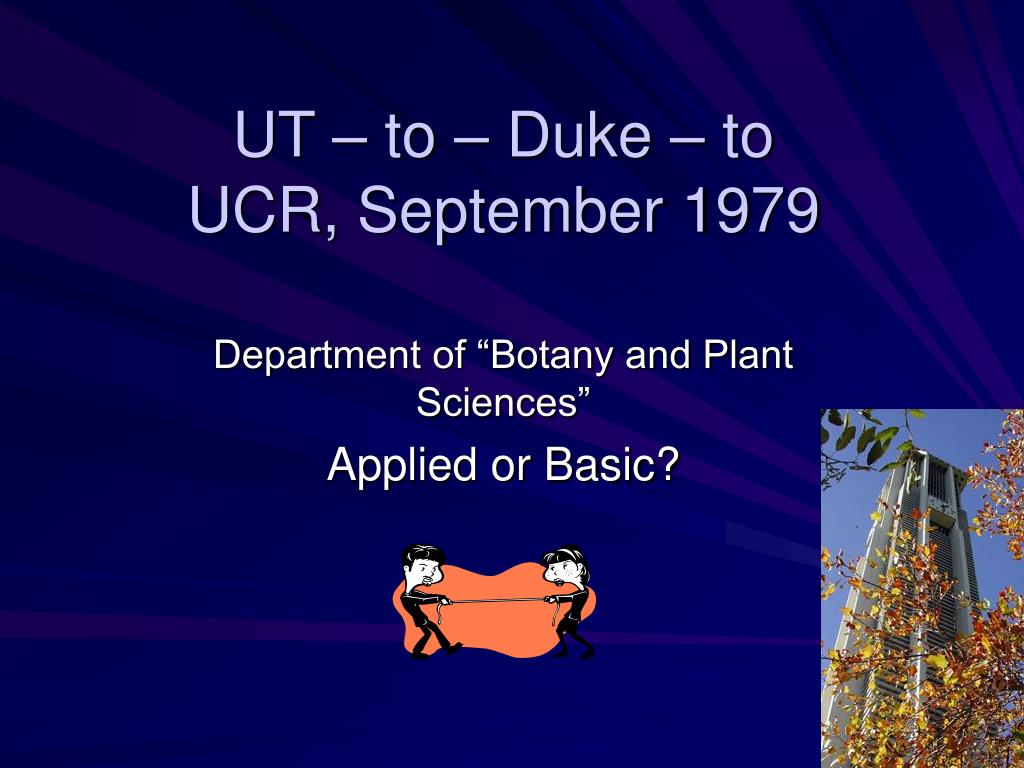 UT – to – Duke – to UCR, September 1979

Department of “Botany and Plant Sciences”

Applied or Basic?